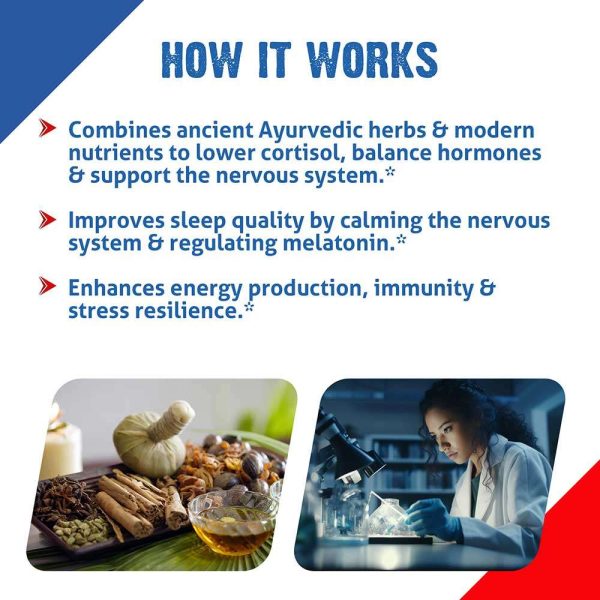 HOW IT WORKS

Combines ancient Ayurvedic herbs & modern nutrients to lower cortisol, balance hormones & support the nervous system.*

Improves sleep quality by calming the nervous system & regulating melatonin.*

Enhances energy production, immunity & stress resilience.*